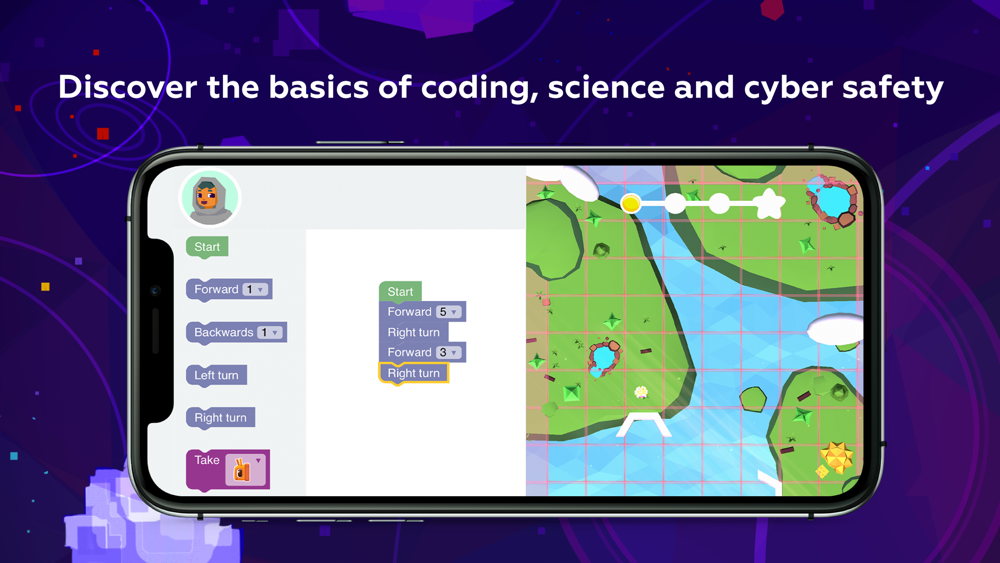 Discover the basics of coding, science and cyber safety

Start

Forward 1

Backwards 1

Left turn

Right turn

Take

Start
Forward 5
Right turn
Forward 3
Right turn